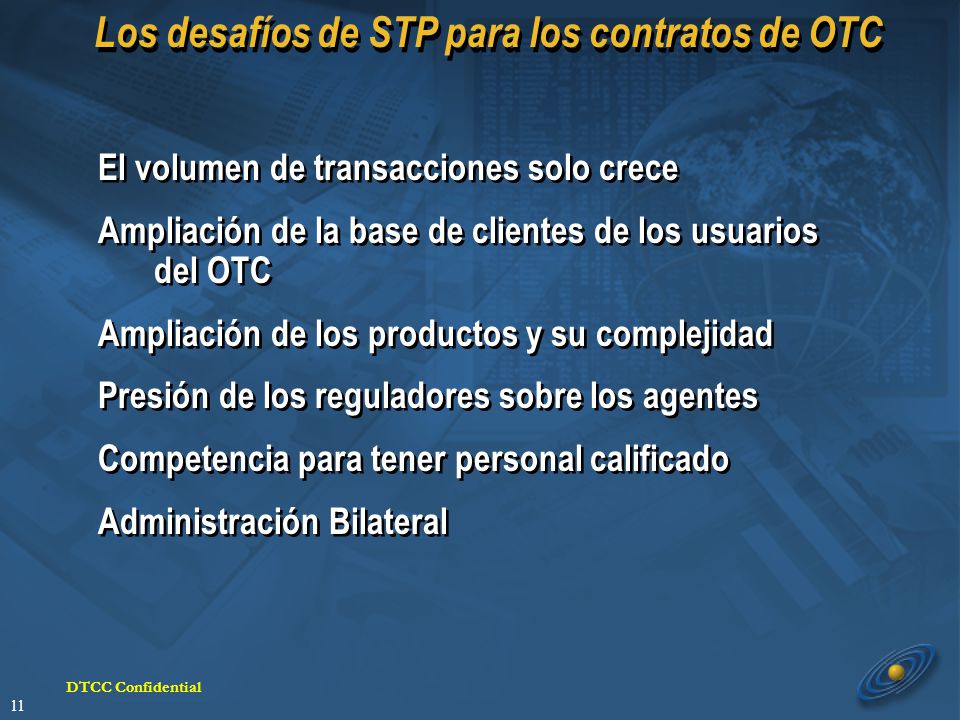 Los desafíos de STP para los contratos de OTC

El volumen de transacciones solo crece

Ampliación de la base de clientes de los usuarios del OTC

Ampliación de los productos y su complejidad

Presión de los reguladores sobre los agentes

Competencia para tener personal calificado

Administración Bilateral

DTCC Confidential

11